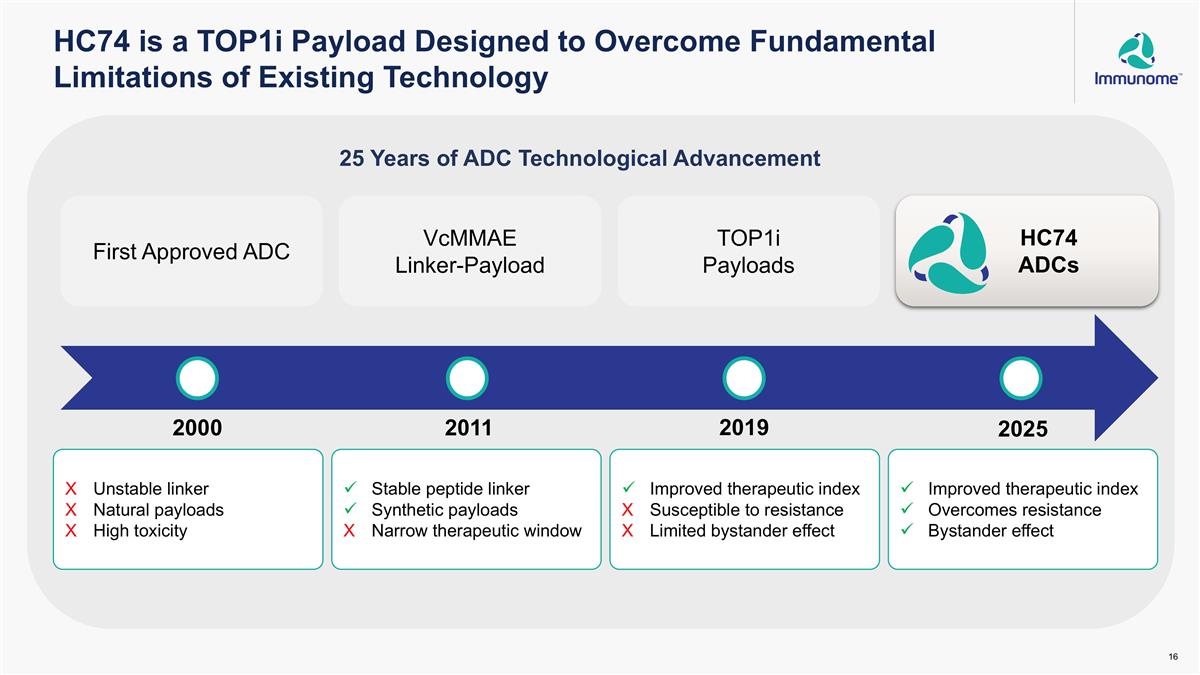 HC74 is a TOP1i Payload Designed to Overcome Fundamental Limitations of Existing Technology

Immunome™

25 Years of ADC Technological Advancement

First Approved ADC

VcMMAE
Linker-Payload

TOP1i
Payloads

HC74
ADCs

2000

2011

2019

2025

X Unstable linker
X Natural payloads
X High toxicity

✓ Stable peptide linker
✓ Synthetic payloads
X Narrow therapeutic window

✓ Improved therapeutic index
X Susceptible to resistance
X Limited bystander effect

✓ Improved therapeutic index
✓ Overcomes resistance
✓ Bystander effect

16